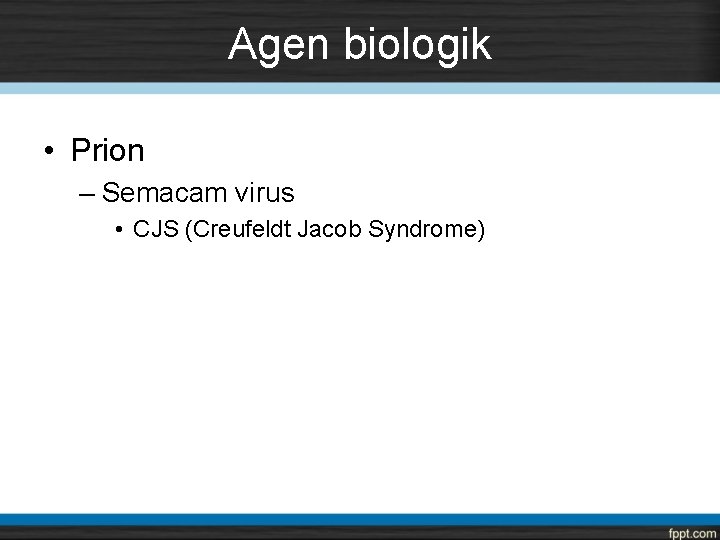 Agen biologik

• Prion
– Semacam virus
• CJS (Creufeldt Jacob Syndrome)

fppt.com